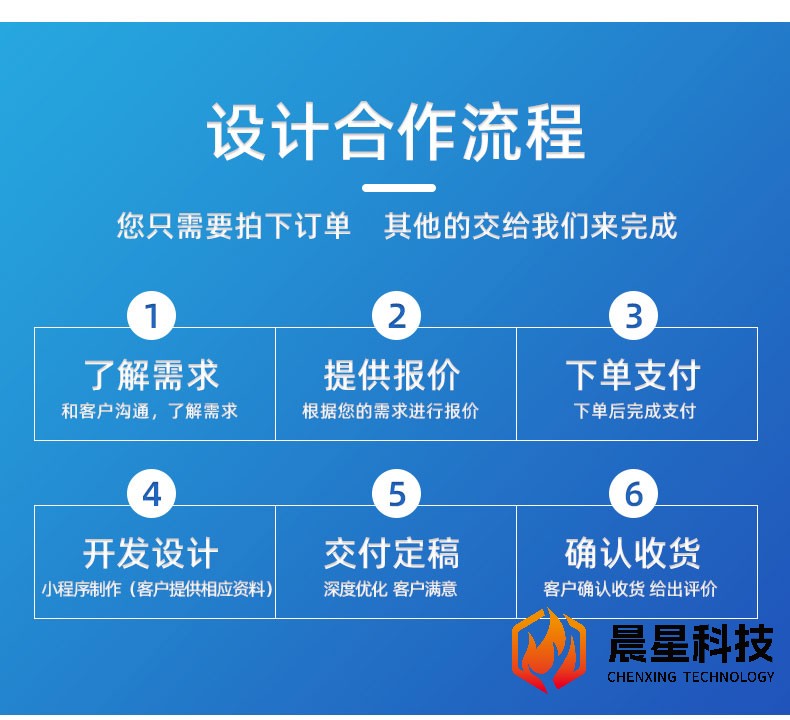 设计合作流程

您只需要拍下订单 其他的交给我们来完成

1
了解需求
和客户沟通，了解需求

2
提供报价
根据您的需求进行报价

3
下单支付
下单后完成支付

4
开发设计
小程序制作（客户提供相应资料）

5
交付定稿
深度优化 客户满意

6
确认收货
客户确认收货 给出评价

晨星科技
CHENXING TECHNOLOGY